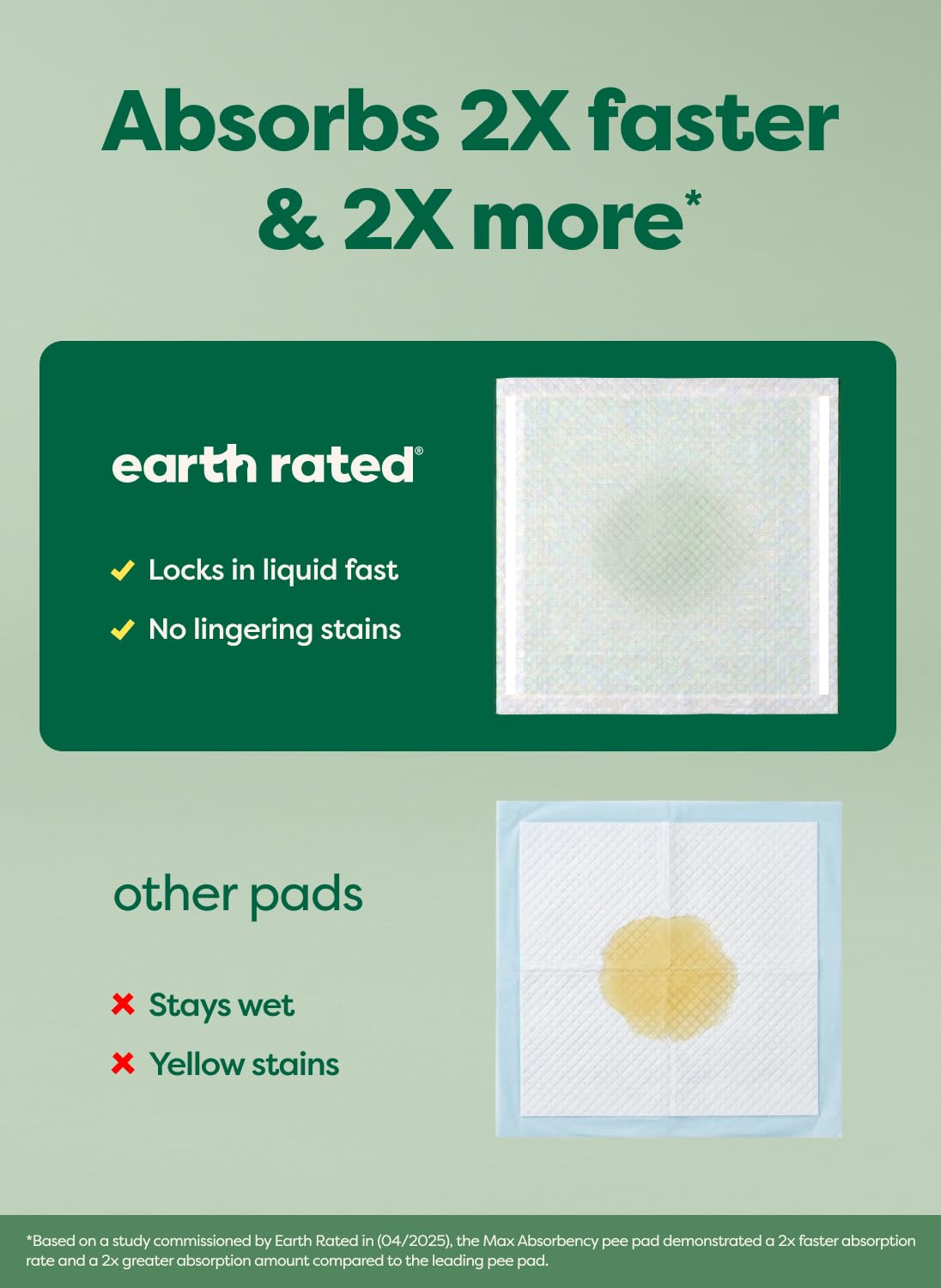 Absorbs 2X faster & 2X more*

earth rated®

✓ Locks in liquid fast

✓ No lingering stains

other pads

✗ Stays wet

✗ Yellow stains

*Based on a study commissioned by Earth Rated in (04/2025), the Max Absorbency pee pad demonstrated a 2x faster absorption rate and a 2x greater absorption amount compared to the leading pee pad.